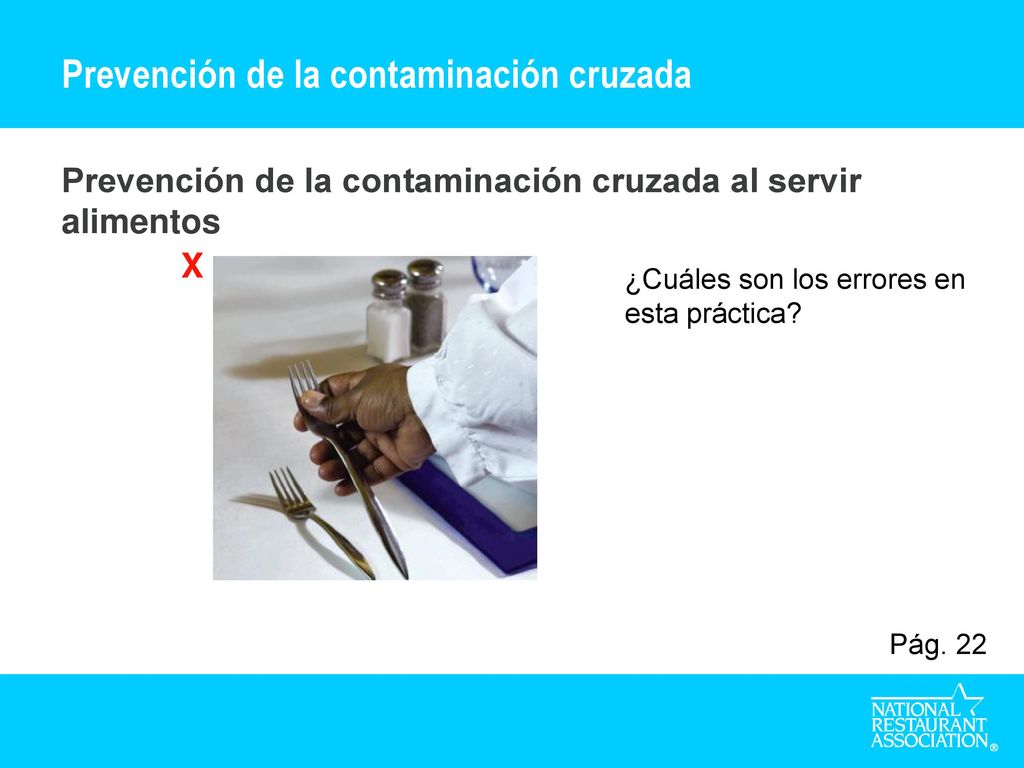 Prevención de la contaminación cruzada

Prevención de la contaminación cruzada al servir alimentos

X

¿Cuáles son los errores en esta práctica?

Pág. 22

NATIONAL RESTAURANT ASSOCIATION®